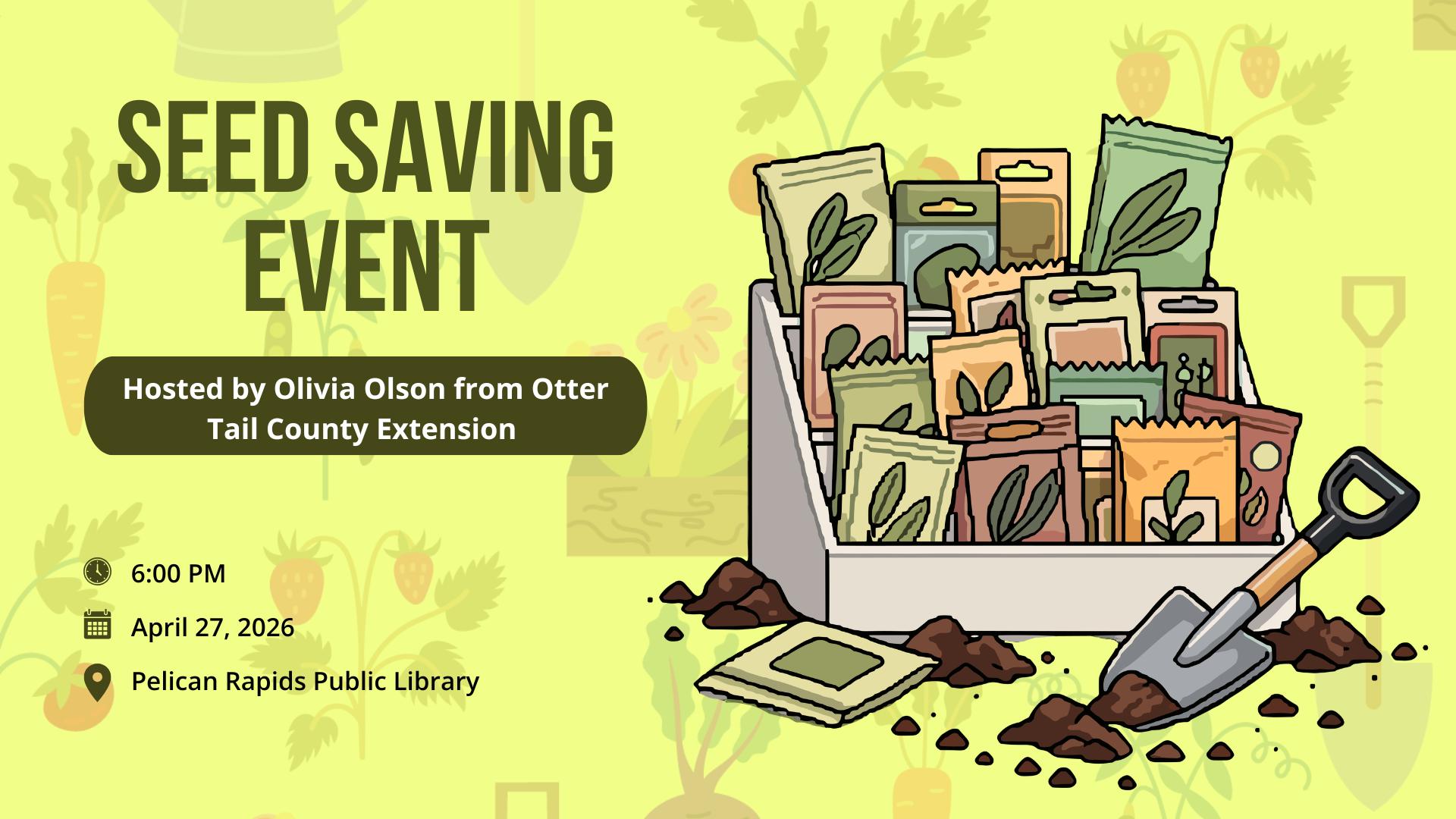 SEED SAVING EVENT

Hosted by Olivia Olson from Otter Tail County Extension

6:00 PM

April 27, 2026

Pelican Rapids Public Library